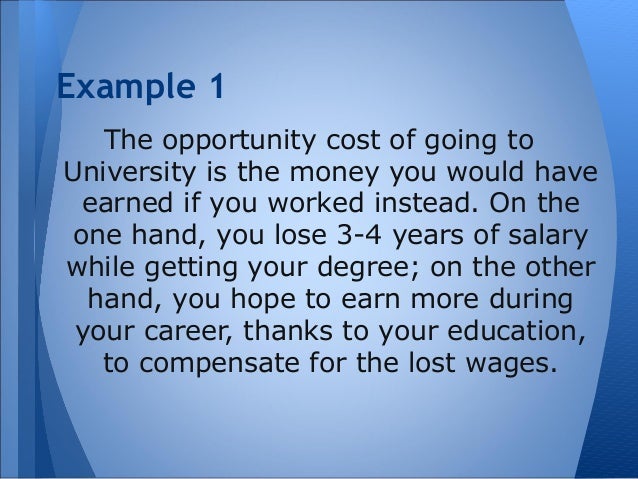 Example 1

The opportunity cost of going to University is the money you would have earned if you worked instead. On the one hand, you lose 3-4 years of salary while getting your degree; on the other hand, you hope to earn more during your career, thanks to your education, to compensate for the lost wages.